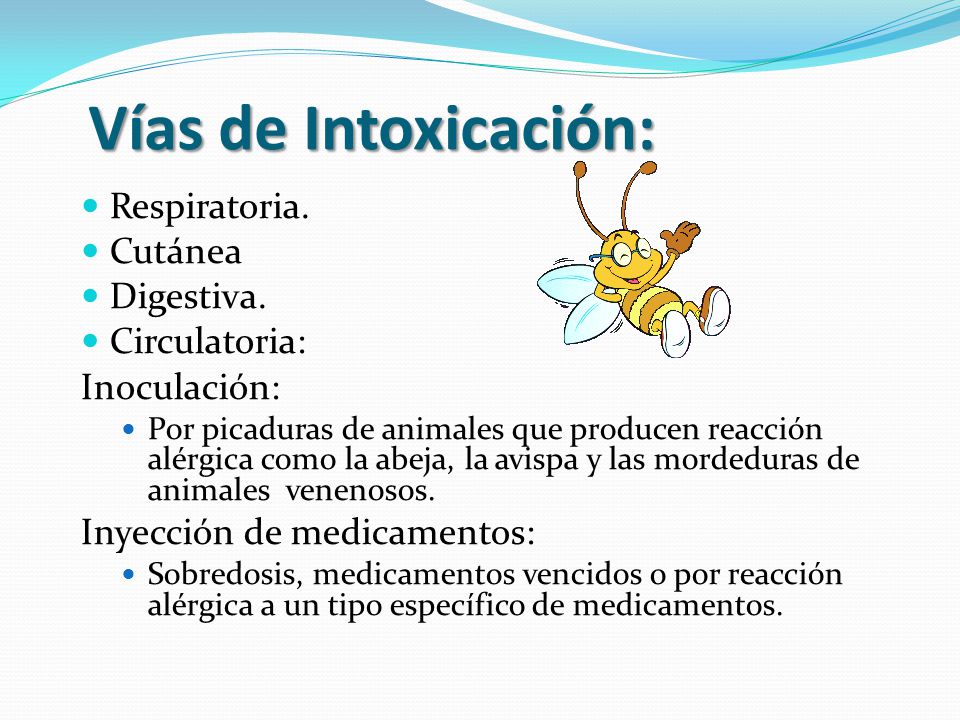 Vías de Intoxicación:

- Respiratoria.
- Cutánea
- Digestiva.
- Circulatoria:

Inoculación:

- Por picaduras de animales que producen reacción alérgica como la abeja, la avispa y las mordeduras de animales venenosos.

Inyección de medicamentos:

- Sobredosis, medicamentos vencidos o por reacción alérgica a un tipo específico de medicamentos.